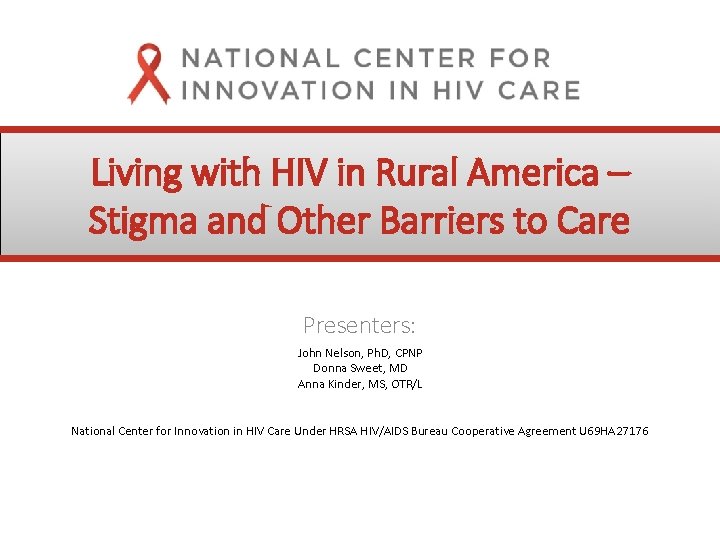 NATIONAL CENTER FOR INNOVATION IN HIV CARE

Living with HIV in Rural America – Stigma and Other Barriers to Care

Presenters:
John Nelson, PhD, CPNP
Donna Sweet, MD
Anna Kinder, MS, OTR/L

National Center for Innovation in HIV Care Under HRSA HIV/AIDS Bureau Cooperative Agreement U69HA27176